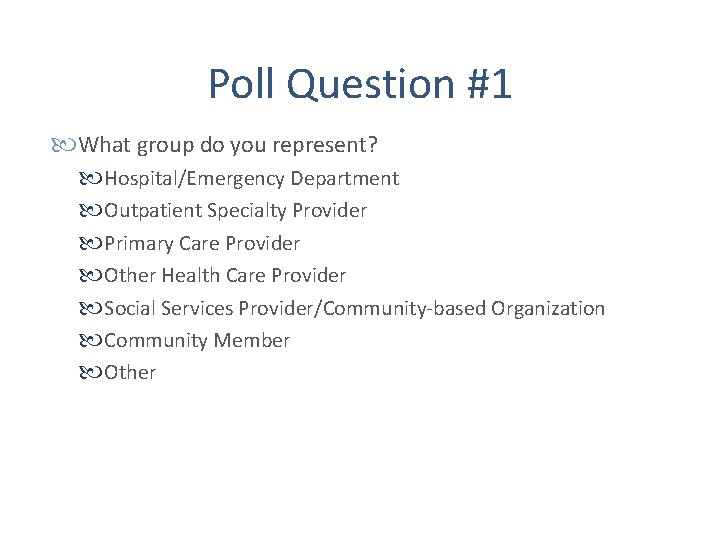 Poll Question #1

What group do you represent?

Hospital/Emergency Department

Outpatient Specialty Provider

Primary Care Provider

Other Health Care Provider

Social Services Provider/Community-based Organization

Community Member

Other